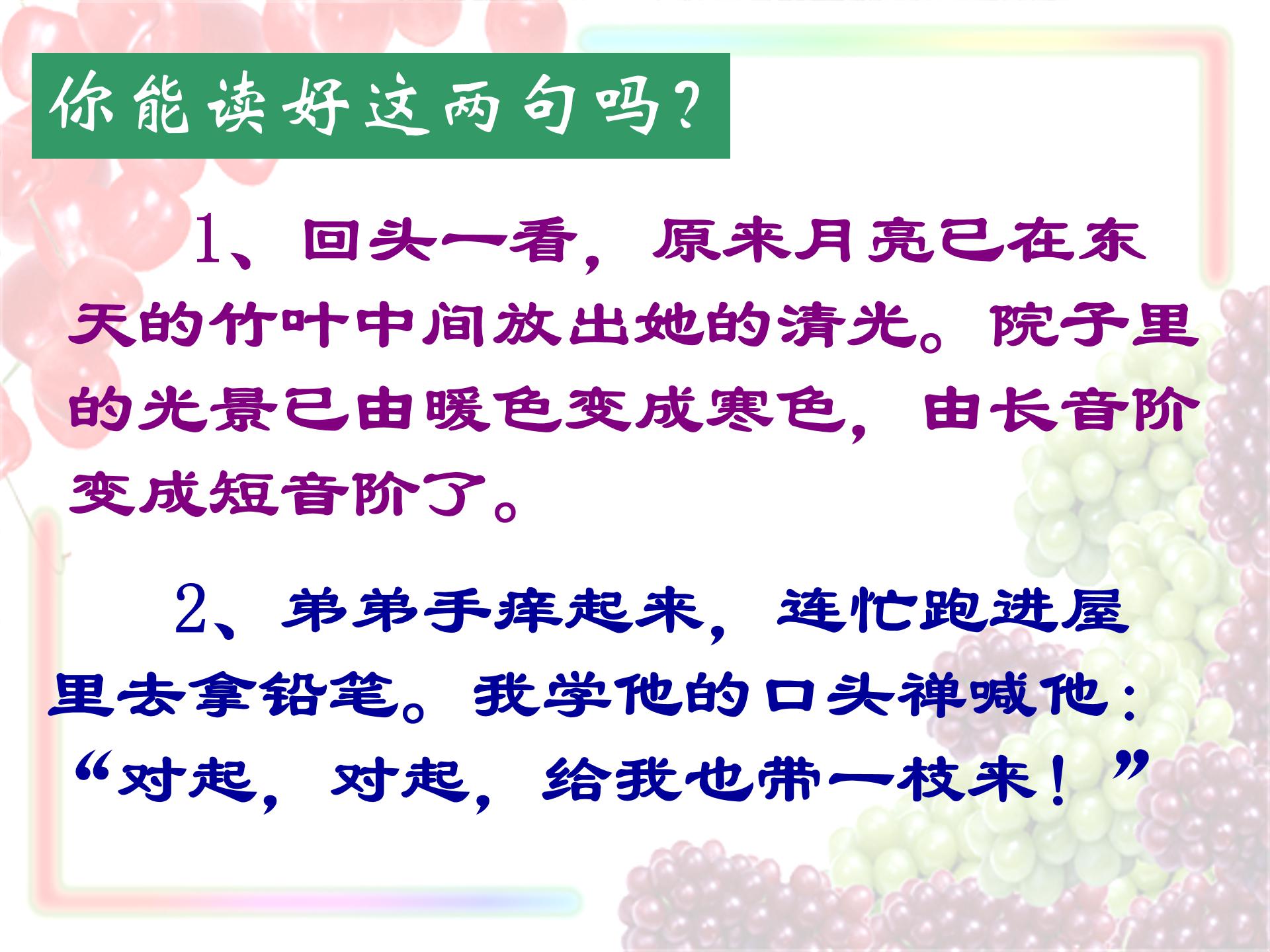 你能读好这两句吗？

1、回头一看，原来月亮已在东天的竹叶中间放出她的清光。院子里的光景已由暖色变成寒色，由长音阶变成短音阶了。

2、弟弟手痒起来，连忙跑进屋里去拿铅笔。我学他的口头禅喊他：“对起，对起，给我也带一枝来！”